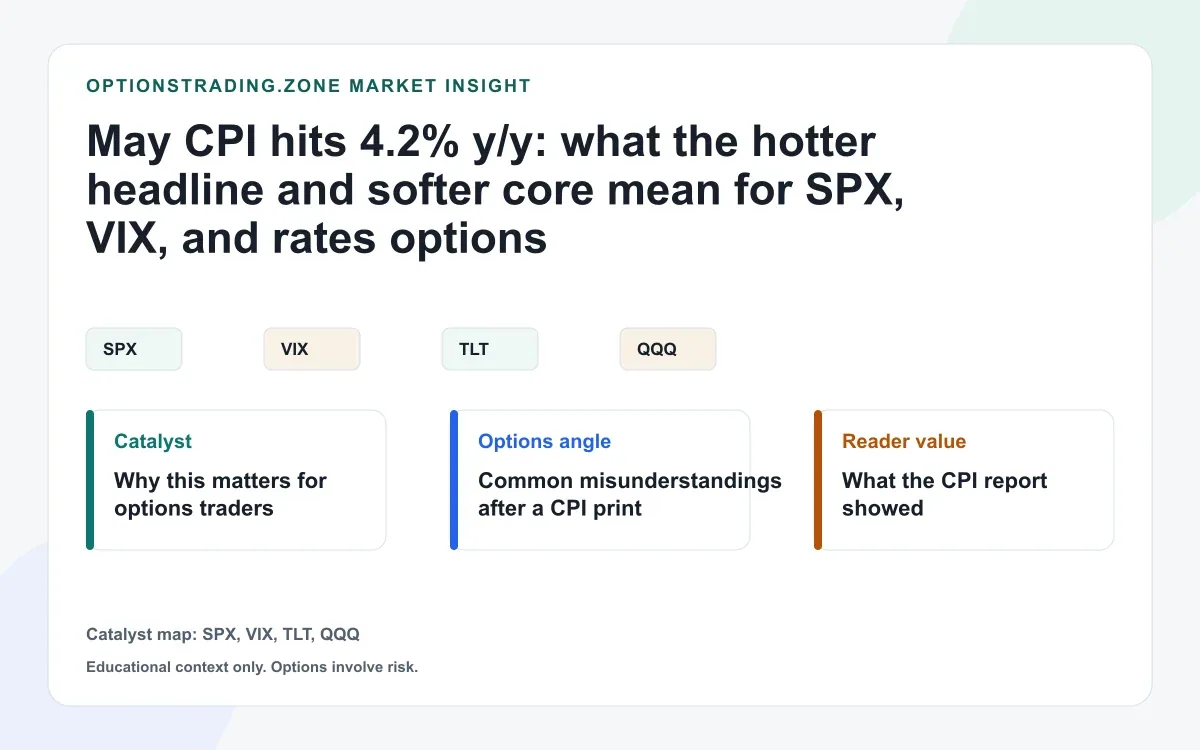 OPTIONSTRADING.ZONE MARKET INSIGHT

May CPI hits 4.2% y/y: what the hotter headline and softer core mean for SPX, VIX, and rates options

SPX

VIX

TLT

QQQ

Catalyst
Why this matters for options traders

Options angle
Common misunderstandings after a CPI print

Reader value
What the CPI report showed

Catalyst map: SPX, VIX, TLT, QQQ

Educational context only. Options involve risk.